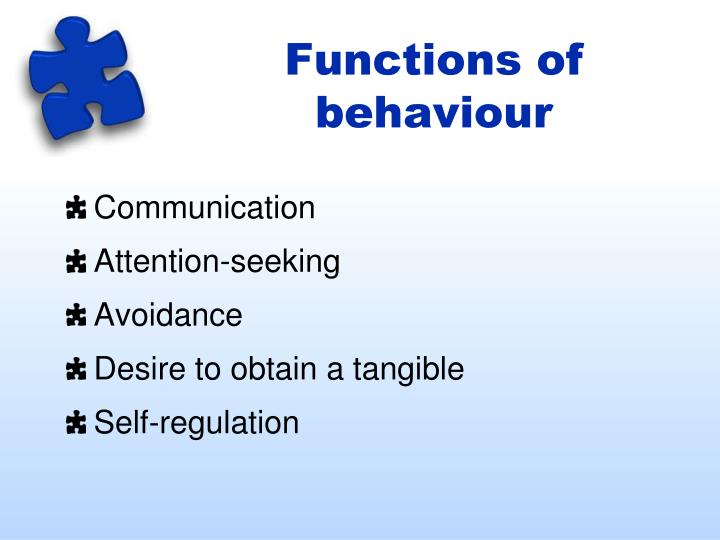 Functions of behaviour

Communication

Attention-seeking

Avoidance

Desire to obtain a tangible

Self-regulation